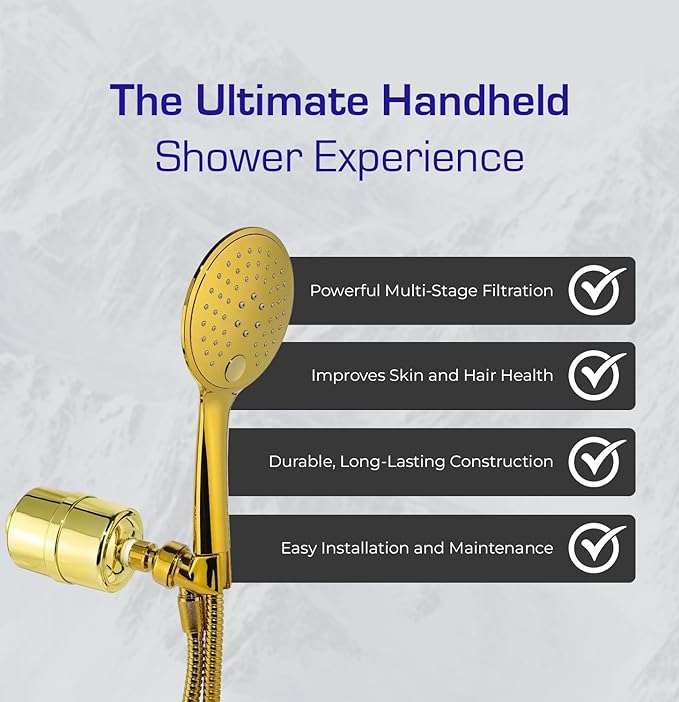 The Ultimate Handheld
Shower Experience

Powerful Multi-Stage Filtration

Improves Skin and Hair Health

Durable, Long-Lasting Construction

Easy Installation and Maintenance